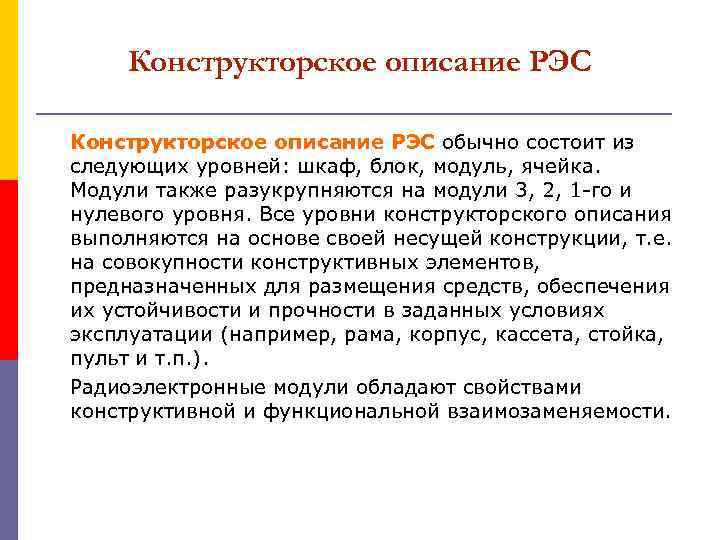 Конструкторское описание РЭС

Конструкторское описание РЭС обычно состоит из следующих уровней: шкаф, блок, модуль, ячейка. Модули также разукрупняются на модули 3, 2, 1-го и нулевого уровня. Все уровни конструкторского описания выполняются на основе своей несущей конструкции, т.е. на совокупности конструктивных элементов, предназначенных для размещения средств, обеспечения их устойчивости и прочности в заданных условиях эксплуатации (например, рама, корпус, кассета, стойка, пульт и т.п.).

Радиоэлектронные модули обладают свойствами конструктивной и функциональной взаимозаменяемости.